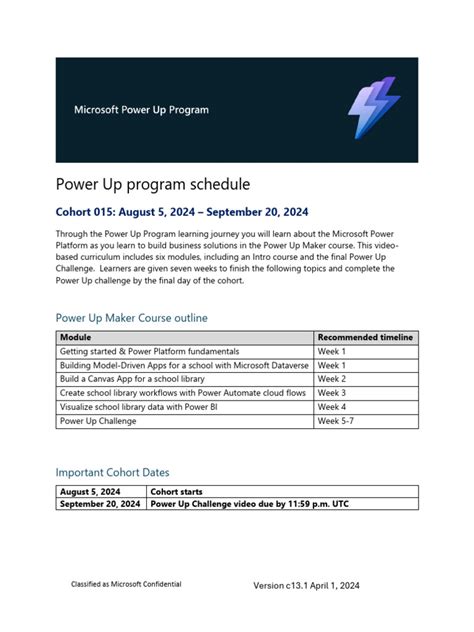 Microsoft Power Up Program

Power Up program schedule

Cohort 015: August 5, 2024 – September 20, 2024

Through the Power Up Program learning journey you will learn about the Microsoft Power Platform as you learn to build business solutions in the Power Up Maker course. This video-based curriculum includes six modules, including an Intro course and the final Power Up Challenge. Learners are given seven weeks to finish the following topics and complete the Power Up challenge by the final day of the cohort.

Power Up Maker Course outline

| Module | Recommended timeline |
|---|---|
| Getting started & Power Platform fundamentals | Week 1 |
| Building Model-Driven Apps for a school with Microsoft Dataverse | Week 1 |
| Build a Canvas App for a school library | Week 2 |
| Create school library workflows with Power Automate cloud flows | Week 3 |
| Visualize school library data with Power BI | Week 4 |
| Power Up Challenge | Week 5-7 |

Important Cohort Dates

| August 5, 2024 | Cohort starts |
|---|---|
| September 20, 2024 | Power Up Challenge video due by 11:59 p.m. UTC |

Classified as Microsoft Confidential

Version c13.1 April 1, 2024